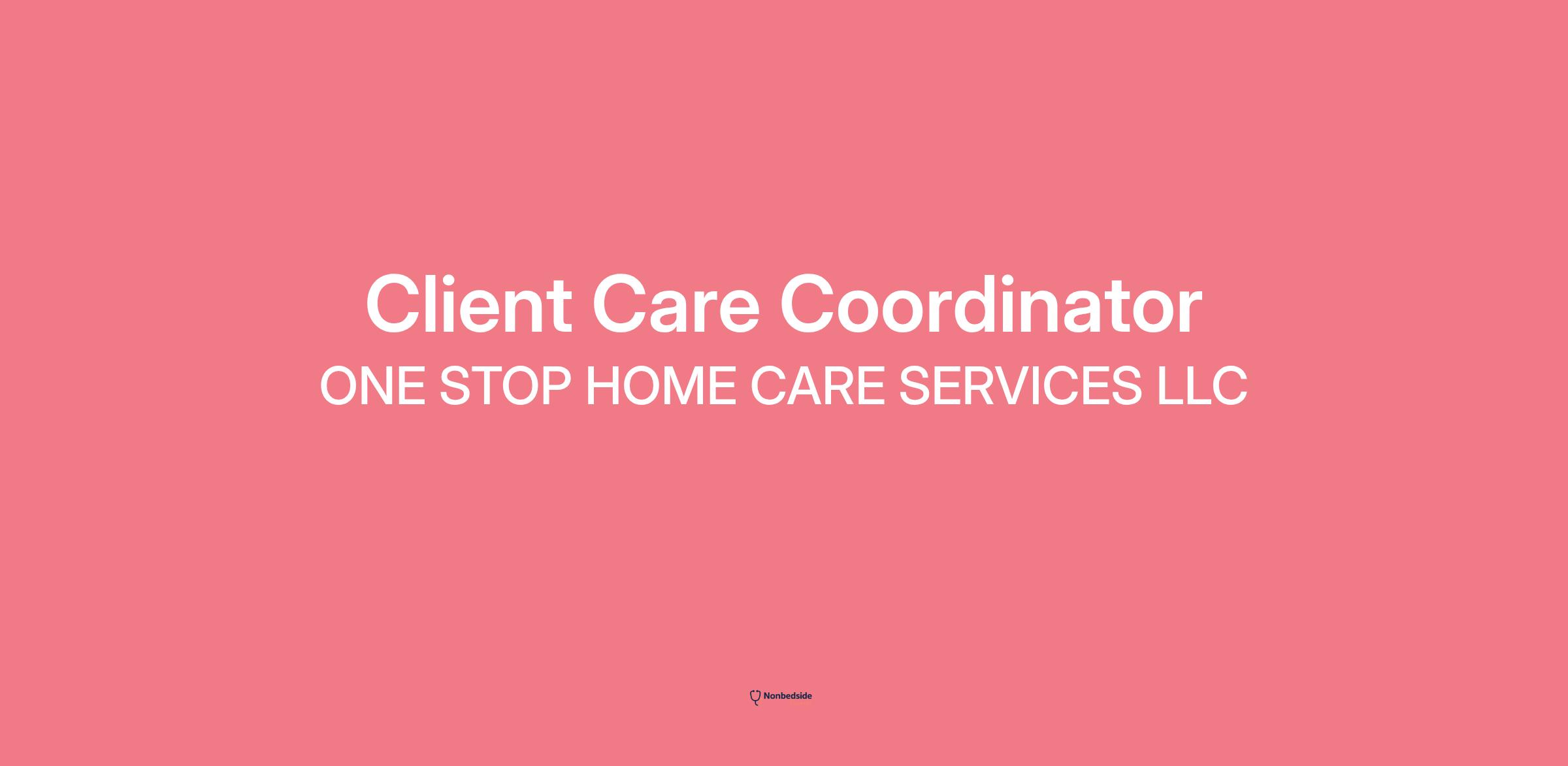 Client Care Coordinator

ONE STOP HOME CARE SERVICES LLC

Nonbedside